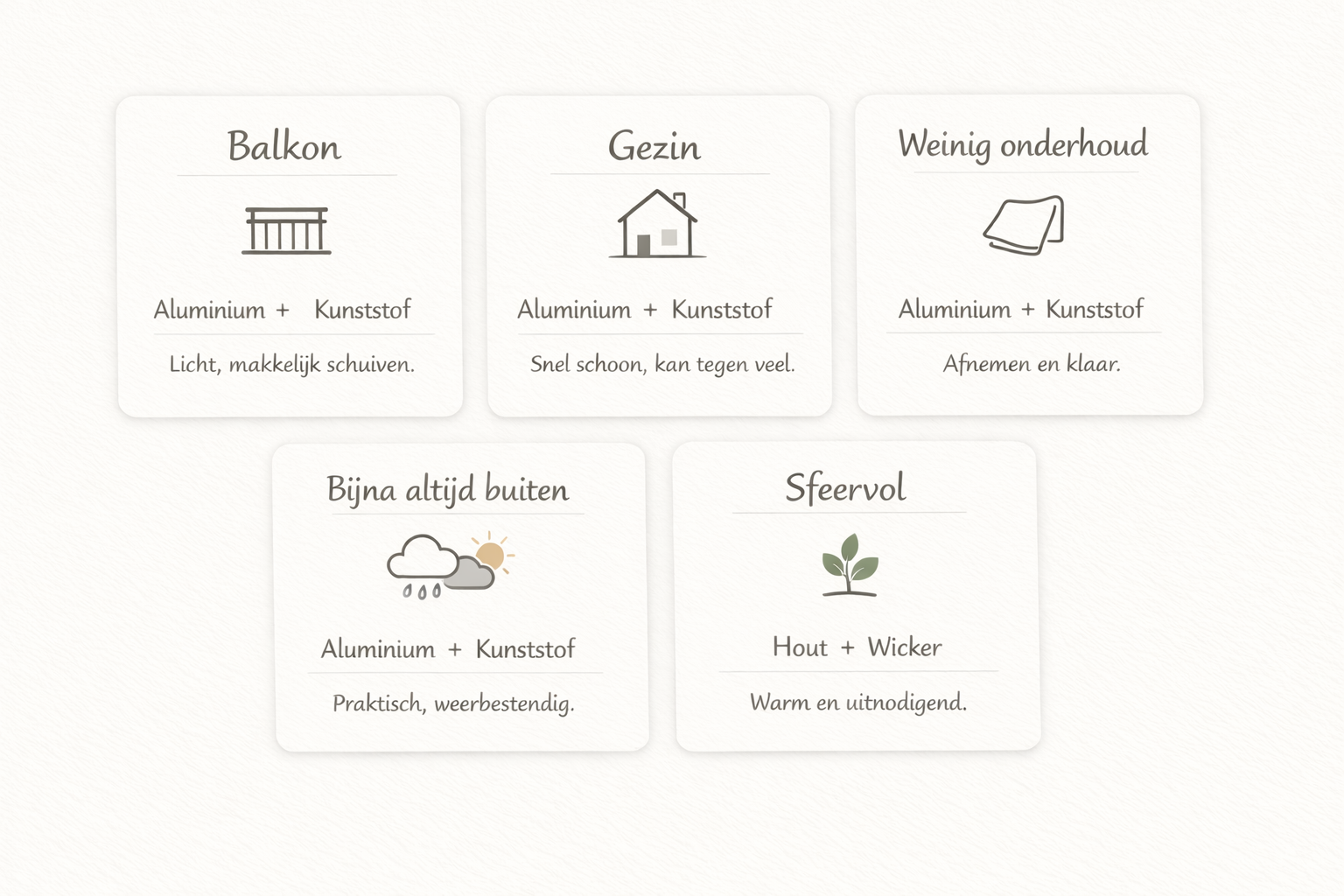 Balkon

Aluminium + Kunststof

Licht, makkelijk schuiven.

Gezin

Aluminium + Kunststof

Snel schoon, kan tegen veel.

Weinig onderhoud

Aluminium + Kunststof

Afnemen en klaar.

Bijna altijd buiten

Aluminium + Kunststof

Praktisch, weerbestendig.

Sfeervol

Hout + Wicker

Warm en uitnodigend.